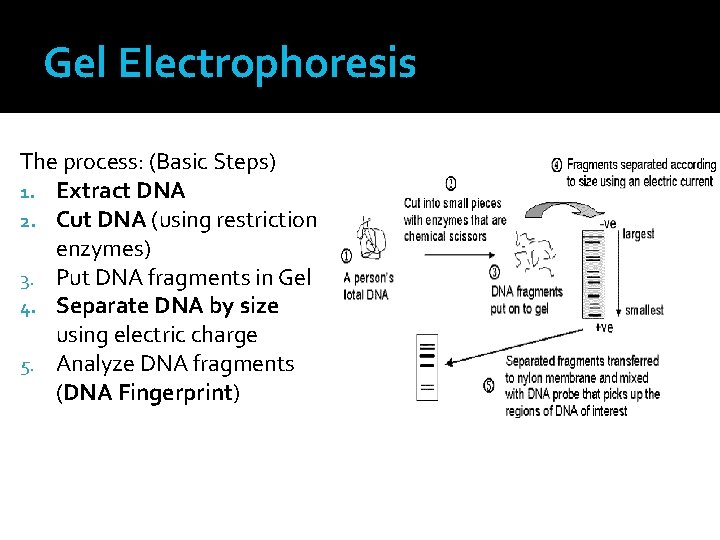 Gel Electrophoresis

The process: (Basic Steps)
1. Extract DNA
2. Cut DNA (using restriction enzymes)
3. Put DNA fragments in Gel
4. Separate DNA by size using electric charge
5. Analyze DNA fragments (DNA Fingerprint)

① A person's total DNA

① Cut into small pieces with enzymes that are chemical scissors

③ DNA fragments put on to gel

④ Fragments separated according to size using an electric current

-ve
largest
smallest
+ve

⑤ Separated fragments transferred to nylon membrane and mixed with DNA probe that picks up the regions of DNA of interest